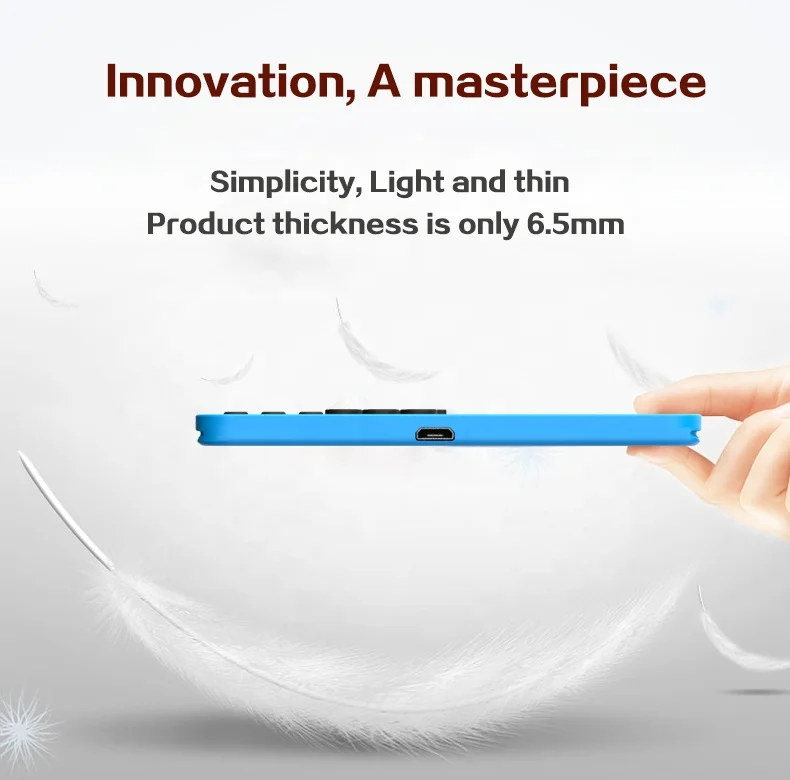 Innovation, A masterpiece

Simplicity, Light and thin
Product thickness is only 6.5mm